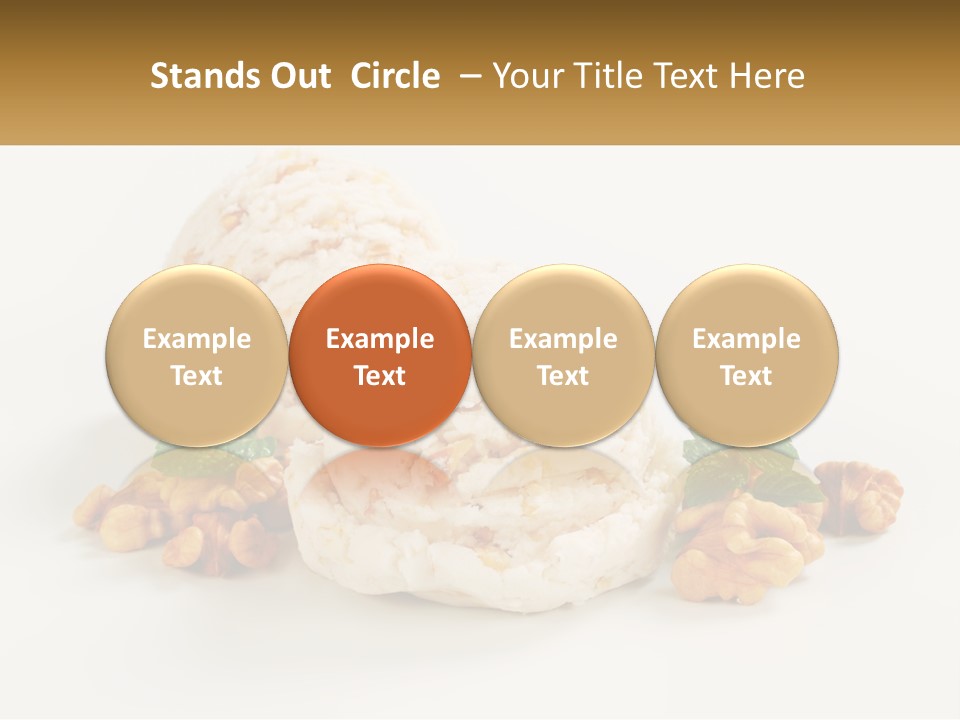 Stands Out Circle – Your Title Text Here

Example Text

Example Text

Example Text

Example Text